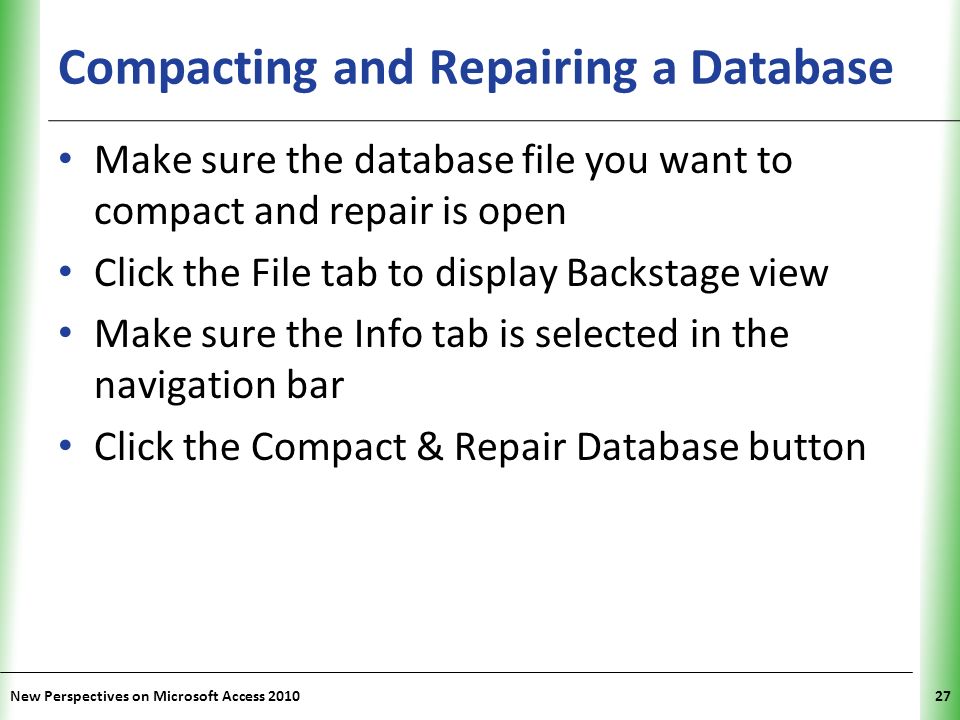 Compacting and Repairing a Database

• Make sure the database file you want to compact and repair is open
• Click the File tab to display Backstage view
• Make sure the Info tab is selected in the navigation bar
• Click the Compact & Repair Database button

New Perspectives on Microsoft Access 2010

27